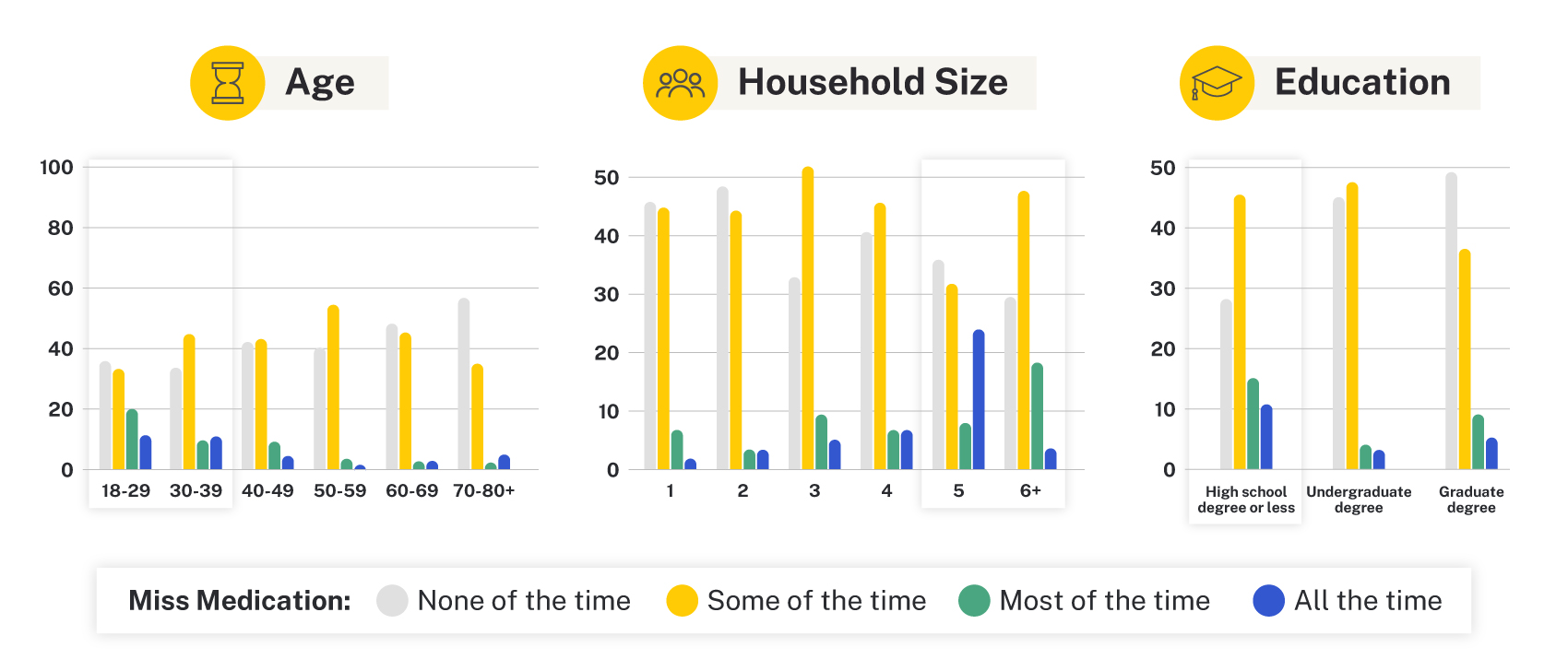 Age

100
80
60
40
20
0
18-29 30-39 40-49 50-59 60-69 70-80+

Household Size

50
40
30
20
10
0
1 2 3 4 5 6+

Education

50
40
30
20
10
0
High school degree or less
Undergraduate degree
Graduate degree

Miss Medication: None of the time Some of the time Most of the time All the time